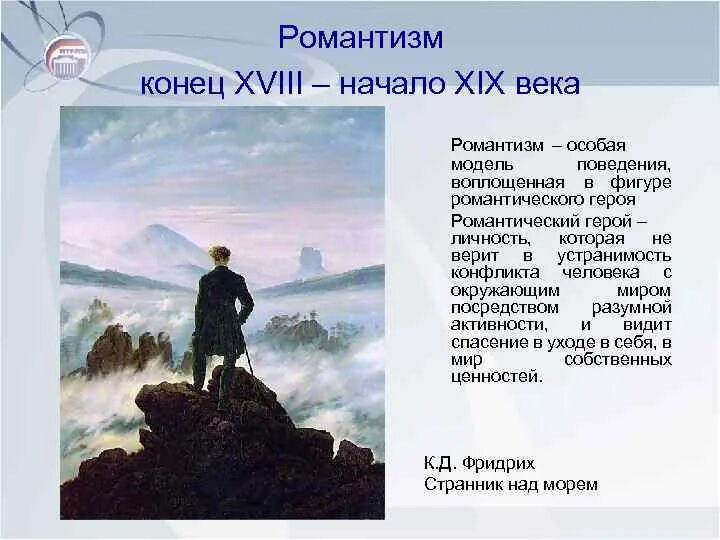 Романтизм
конец XVIII – начало XIX века

Романтизм – особая модель поведения, воплощенная в фигуре романтического героя

Романтический герой – личность, которая не верит в устранимость конфликта человека с окружающим миром посредством разумной активности, и видит спасение в уходе в себя, в мир собственных ценностей.

К.Д. Фридрих
Странник над морем